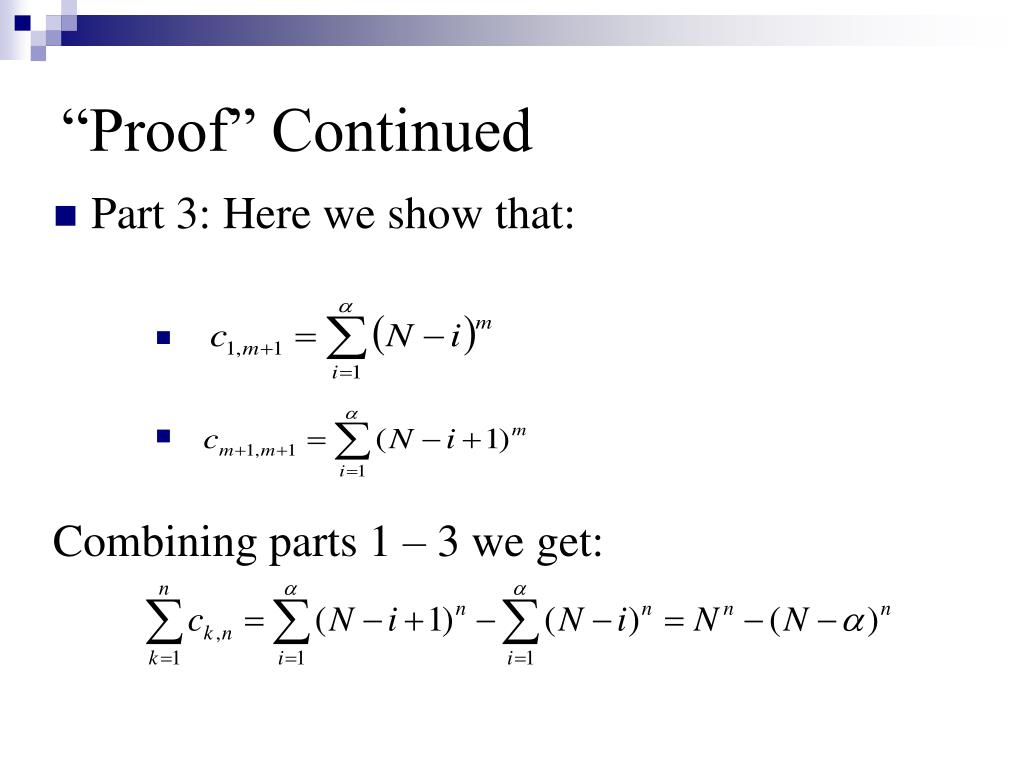 “Proof” Continued

Part 3: Here we show that:

$c_{1,m+1} = \sum_{i=1}^{\alpha} (N-i)^m$

$c_{m+1,m+1} = \sum_{i=1}^{\alpha} (N-i+1)^m$

Combining parts 1 – 3 we get:

$\sum_{k=1}^{n} c_{k,n} = \sum_{i=1}^{\alpha} (N-i+1)^n - \sum_{i=1}^{\alpha} (N-i)^n = N^n - (N-\alpha)^n$